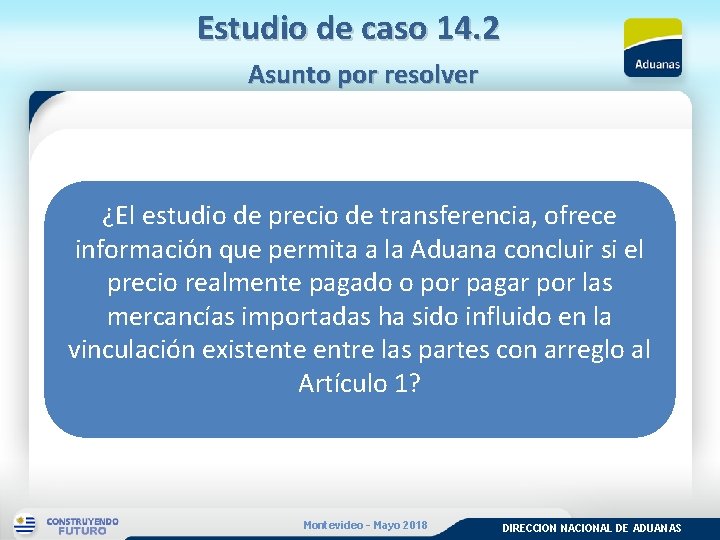 Estudio de caso 14.2

Asunto por resolver

Aduanas

¿El estudio de precio de transferencia, ofrece información que permita a la Aduana concluir si el precio realmente pagado o por pagar por las mercancías importadas ha sido influido en la vinculación existente entre las partes con arreglo al Artículo 1?

CONSTRUYENDO FUTURO

Montevideo - Mayo 2018

DIRECCION NACIONAL DE ADUANAS